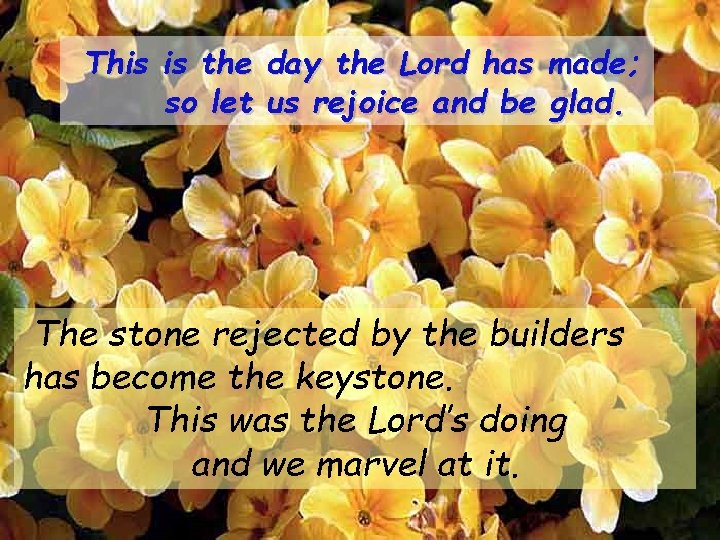 This is the day the Lord has made; so let us rejoice and be glad.

The stone rejected by the builders has become the keystone. This was the Lord's doing and we marvel at it.